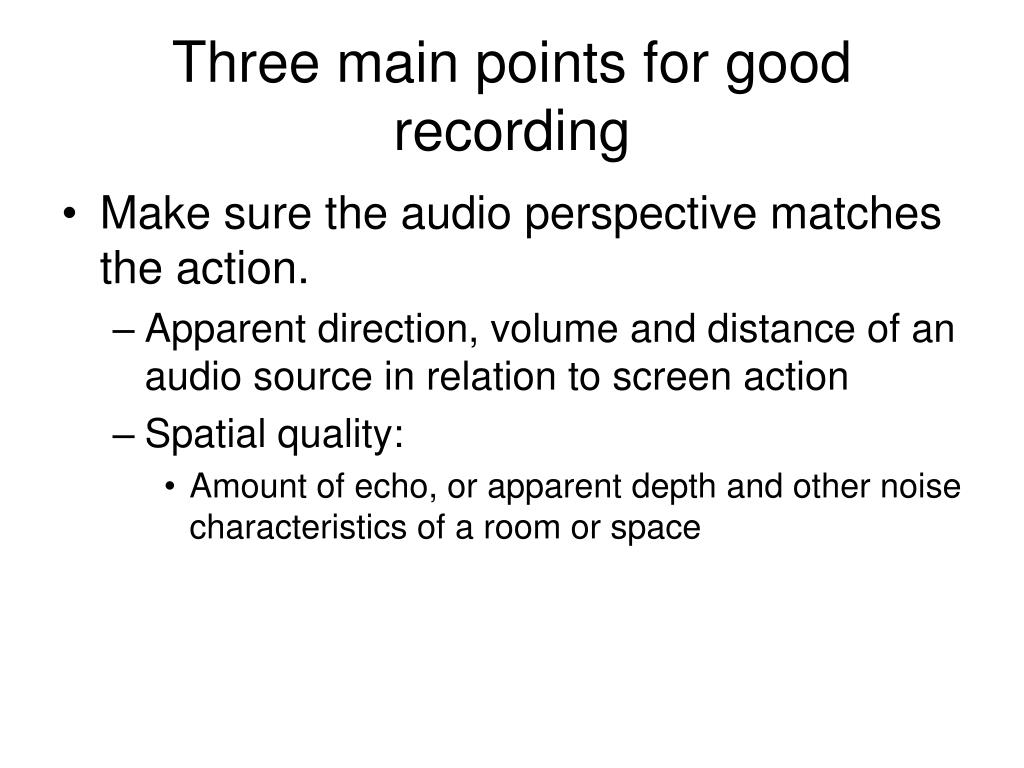 Three main points for good recording

• Make sure the audio perspective matches the action.

– Apparent direction, volume and distance of an audio source in relation to screen action

– Spatial quality:

• Amount of echo, or apparent depth and other noise characteristics of a room or space